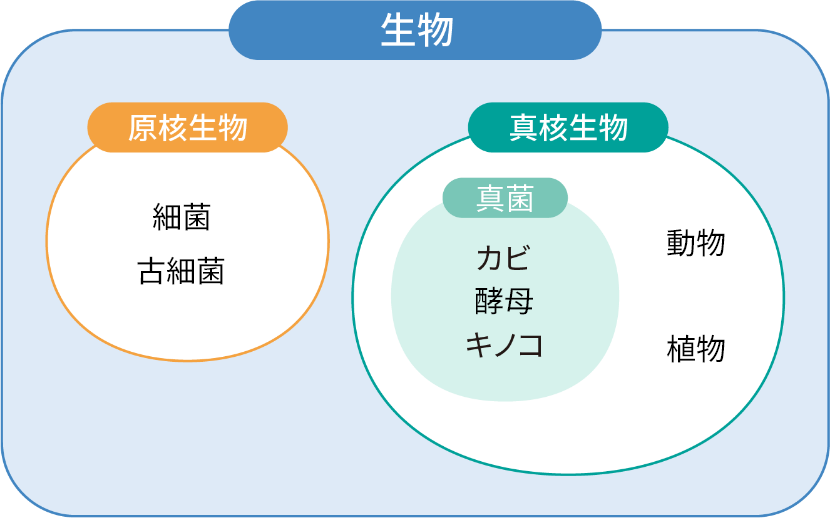 生物

原核生物

細菌
古細菌

真核生物

真菌

カビ
酵母
キノコ

動物

植物